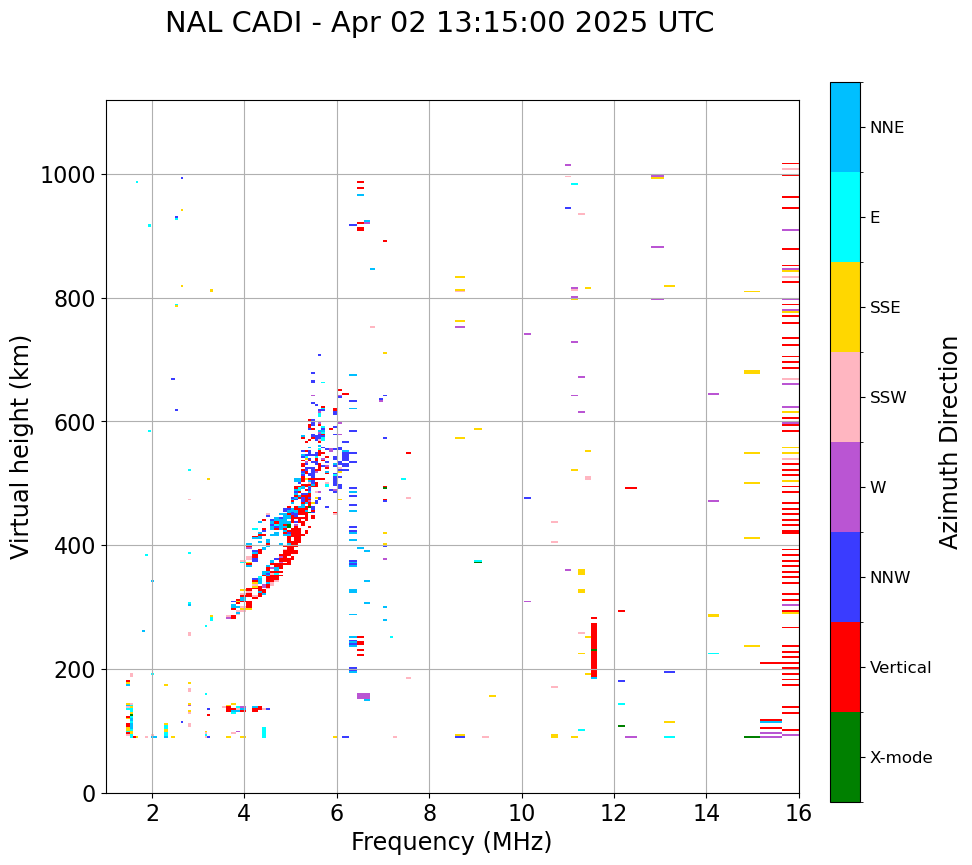 NAL CADI - Apr 02 13:15:00 2025 UTC

Virtual height (km)

1000
800
600
400
200
0

2
4
6
8
10
12
14
16

Frequency (MHz)

NNE
E
SSE
SSW
W
NNW
Vertical
X-mode

Azimuth Direction